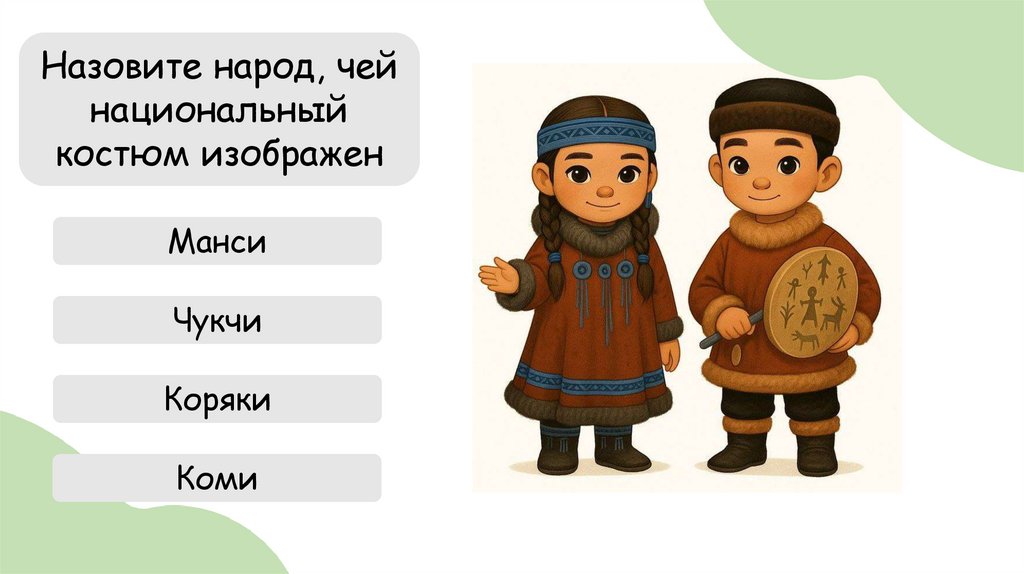 Назовите народ, чей национальный костюм изображен

Манси

Чукчи

Коряки

Коми